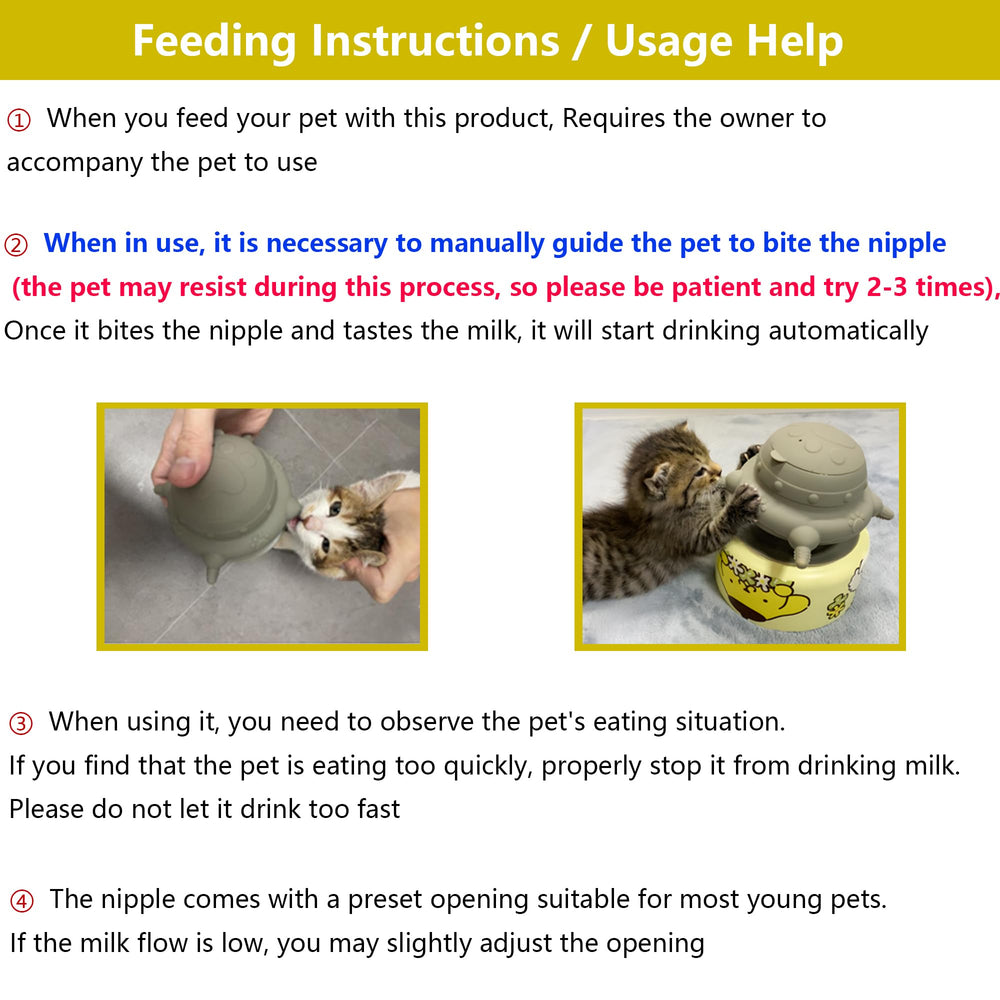 Feeding Instructions / Usage Help

① When you feed your pet with this product, Requires the owner to accompany the pet to use

② When in use, it is necessary to manually guide the pet to bite the nipple (the pet may resist during this process, so please be patient and try 2-3 times), Once it bites the nipple and tastes the milk, it will start drinking automatically

③ When using it, you need to observe the pet's eating situation.
If you find that the pet is eating too quickly, properly stop it from drinking milk.
Please do not let it drink too fast

④ The nipple comes with a preset opening suitable for most young pets.
If the milk flow is low, you may slightly adjust the opening